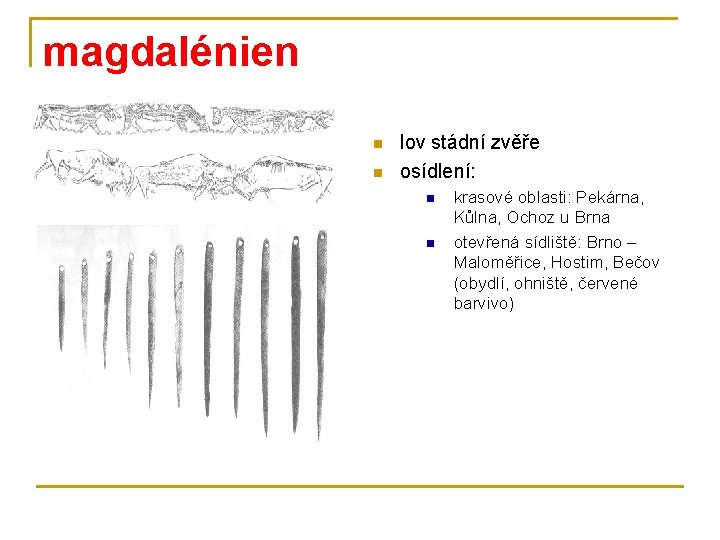 magdalénien

- lov stádní zvěře
- osídlení:
  - krasové oblasti: Pekárna, Kůlna, Ochoz u Brna
  - otevřená sídliště: Brno – Maloměřice, Hostim, Bečov (obydlí, ohniště, červené barvivo)